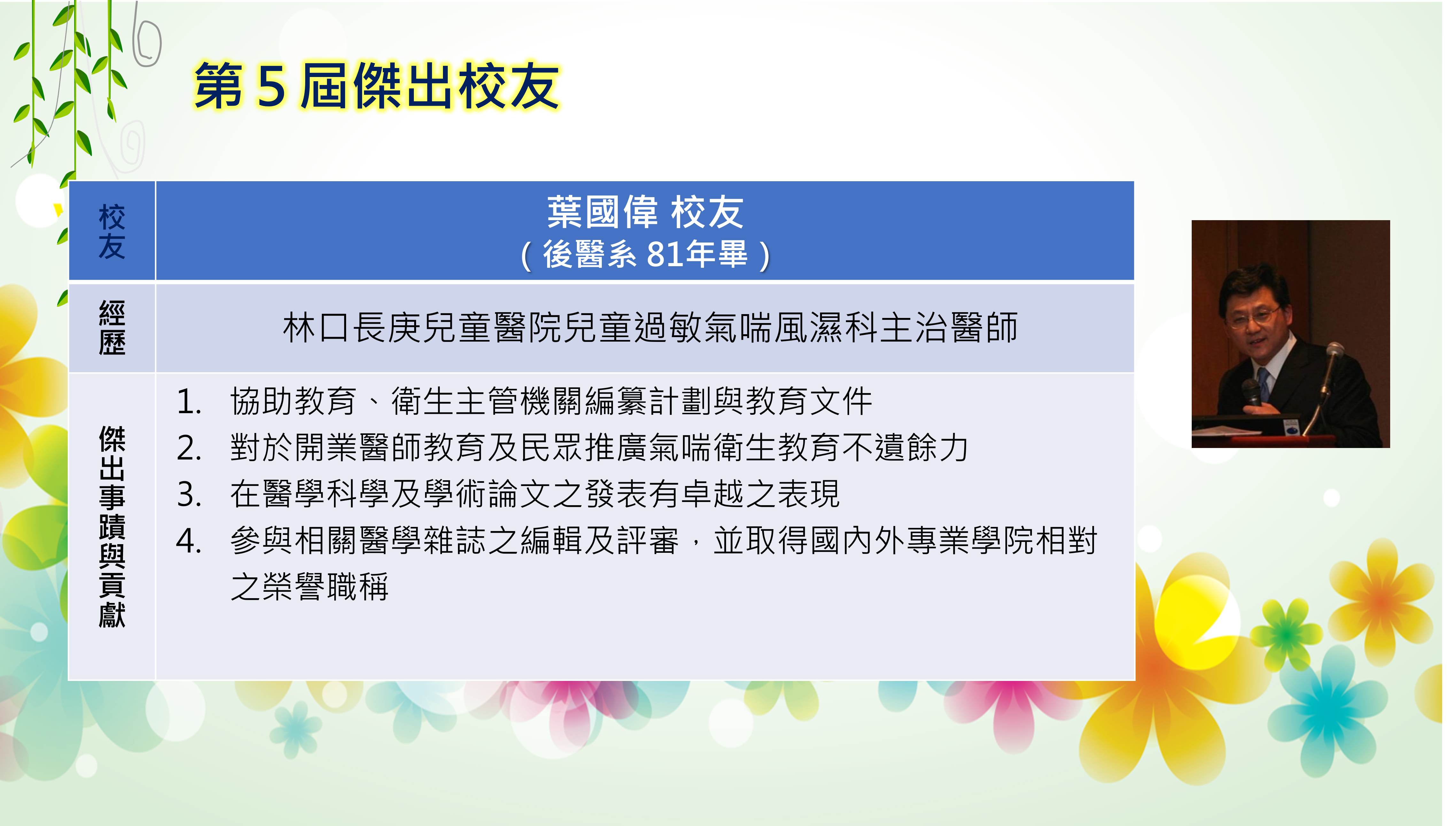 第 5 屆傑出校友

| 校友 | 葉國偉 校友<br>（後醫系 81年畢） |
|---|---|
| 經歷 | 林口長庚兒童醫院兒童過敏氣喘風濕科主治醫師 |
| 傑出事蹟與貢獻 | 1. 協助教育、衛生主管機關編纂計劃與教育文件<br>2. 對於開業醫師教育及民眾推廣氣喘衛生教育不遺餘力<br>3. 在醫學科學及學術論文之發表有卓越之表現<br>4. 參與相關醫學雜誌之編輯及評審，並取得國內外專業學院相對之榮譽職稱 |